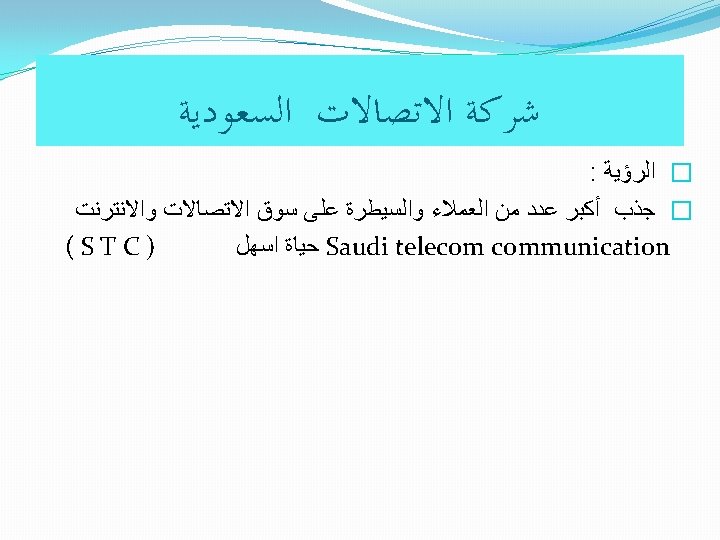 شركة الاتصالات السعودية

الرؤية :

جذب أكبر عدد من العملاء والسيطرة على سوق الاتصالات والانترنت

Saudi telecom communication حياة اسهل ( S T C )